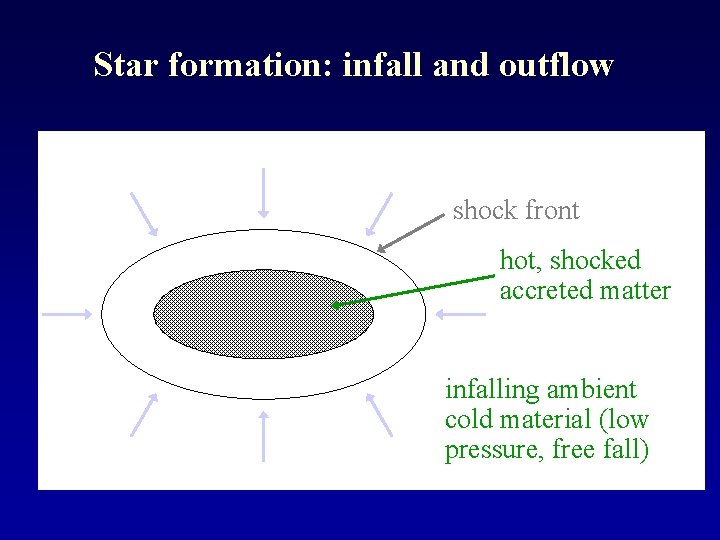 Star formation: infall and outflow

shock front

hot, shocked accreted matter

infalling ambient cold material (low pressure, free fall)